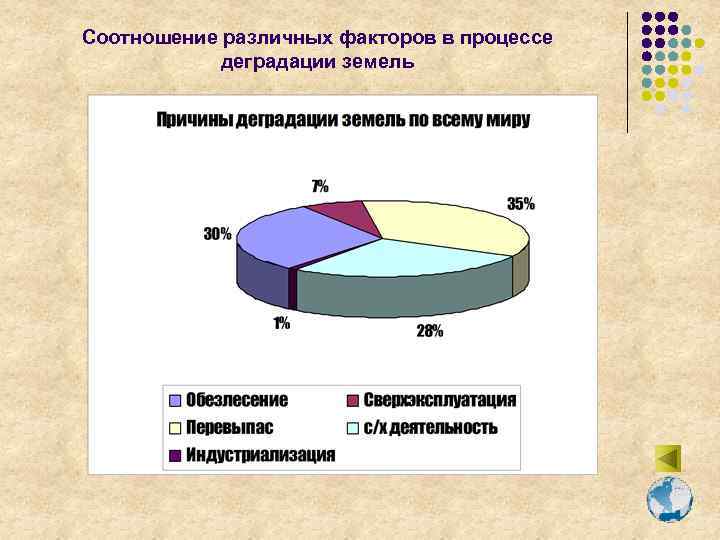 Соотношение различных факторов в процессе деградации земель

Причины деградации земель по всему миру

7%

35%

30%

1%

28%

Обезлесение
Сверхэксплуатация
Перевыпас
с/х деятельность
Индустриализация